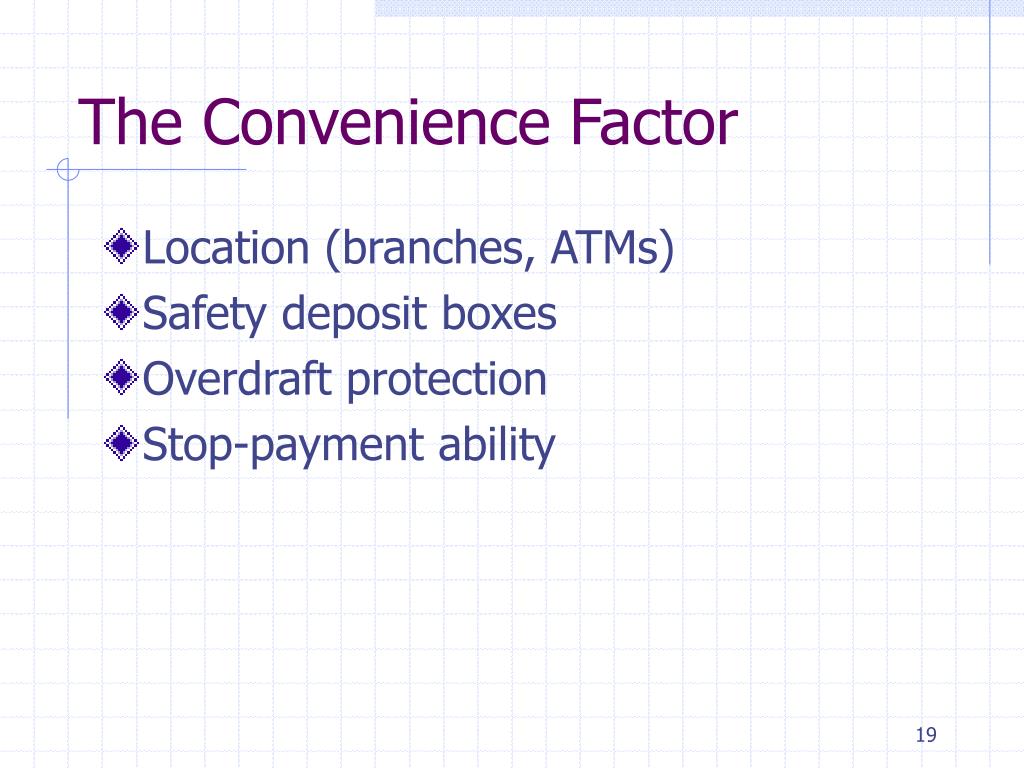 The Convenience Factor

Location (branches, ATMs)
Safety deposit boxes
Overdraft protection
Stop-payment ability

19